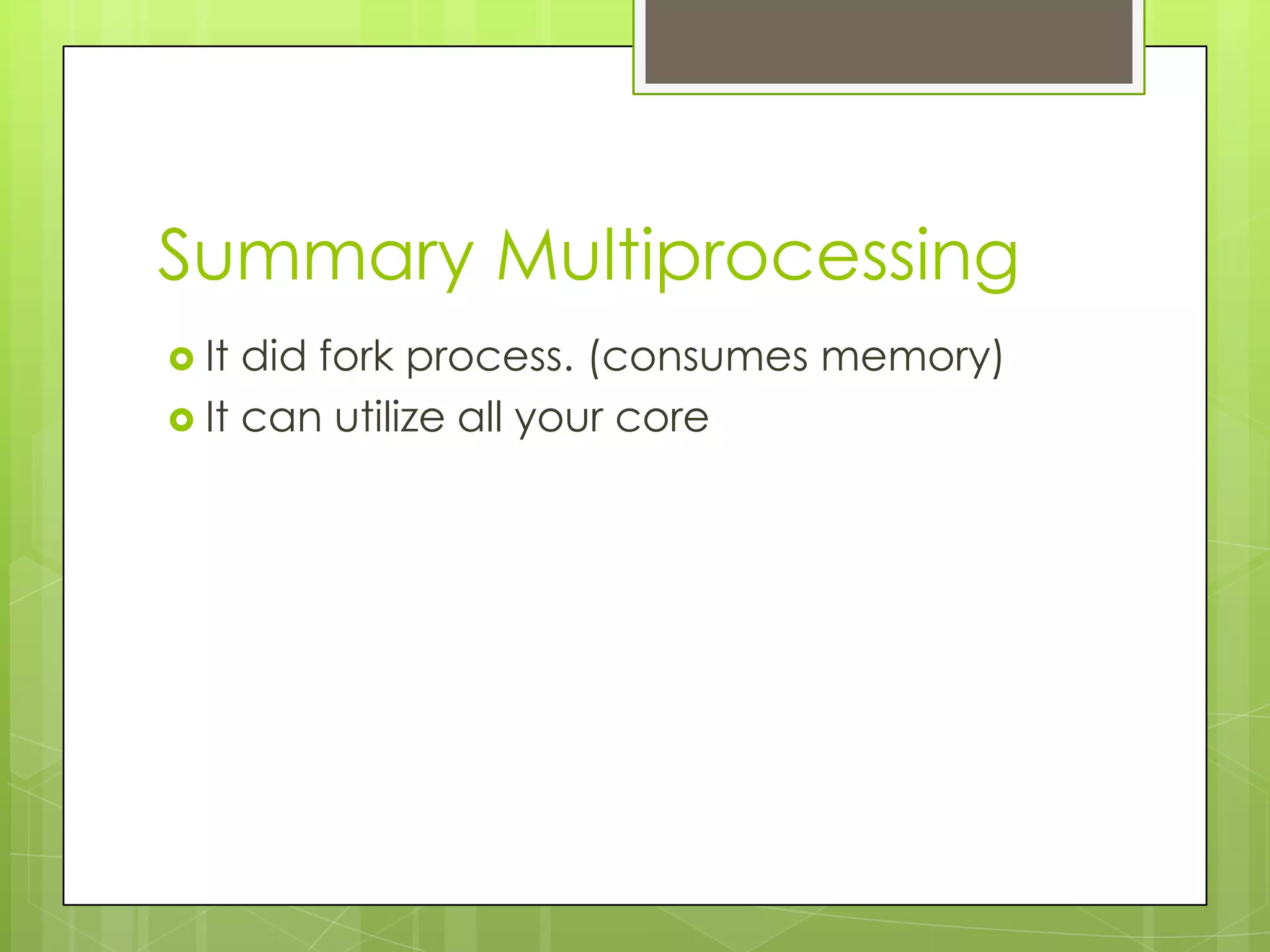 Summary Multiprocessing

It did fork process. (consumes memory)
It can utilize all your core